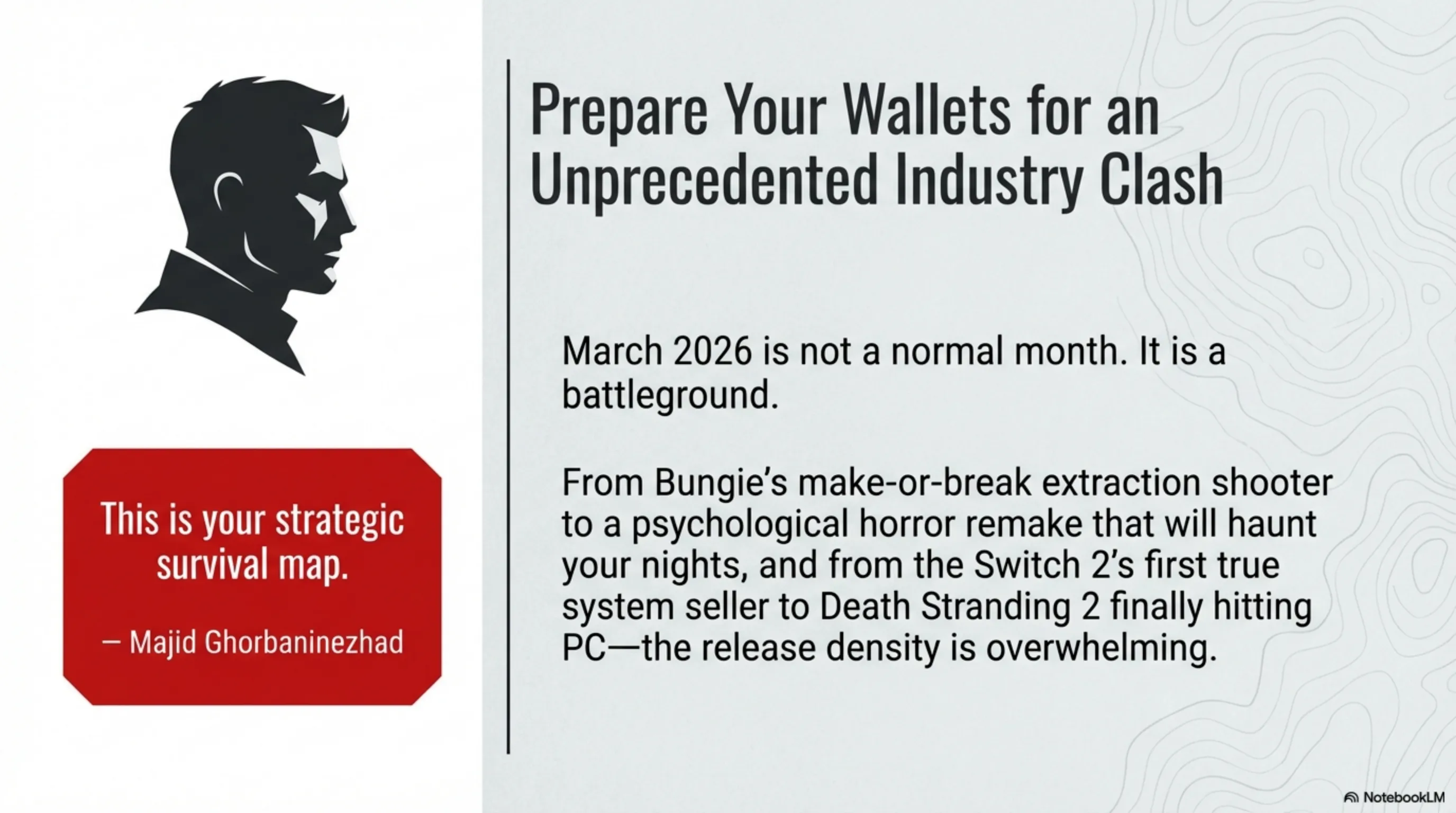 This is your strategic survival map.

— Majid Ghorbaninezhad

Prepare Your Wallets for an Unprecedented Industry Clash

March 2026 is not a normal month. It is a battleground.

From Bungie's make-or-break extraction shooter to a psychological horror remake that will haunt your nights, and from the Switch 2's first true system seller to Death Stranding 2 finally hitting PC—the release density is overwhelming.

NotebookLM